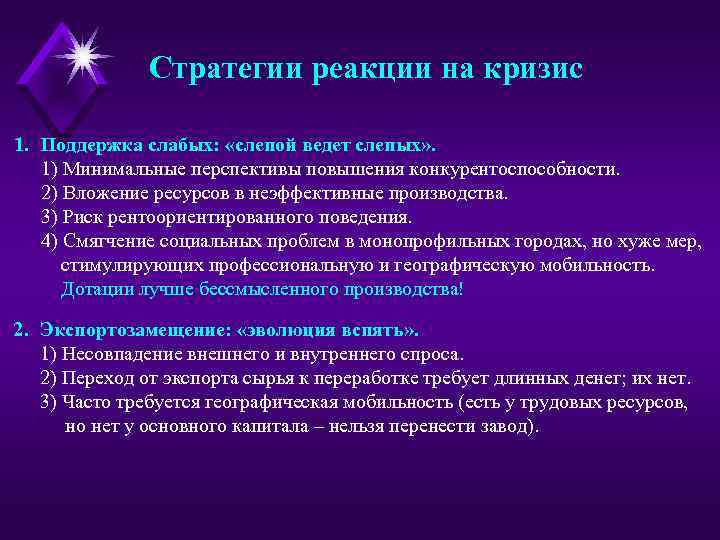 Стратегии реакции на кризис

1. Поддержка слабых: «слепой ведет слепых».
1) Минимальные перспективы повышения конкурентоспособности.
2) Вложение ресурсов в неэффективные производства.
3) Риск рентоориентированного поведения.
4) Смягчение социальных проблем в монопрофильных городах, но хуже мер, стимулирующих профессиональную и географическую мобильность.
Дотации лучше бессмысленного производства!

2. Экспортозамещение: «эволюция вспять».
1) Несовпадение внешнего и внутреннего спроса.
2) Переход от экспорта сырья к переработке требует длинных денег; их нет.
3) Часто требуется географическая мобильность (есть у трудовых ресурсов, но нет у основного капитала – нельзя перенести завод).